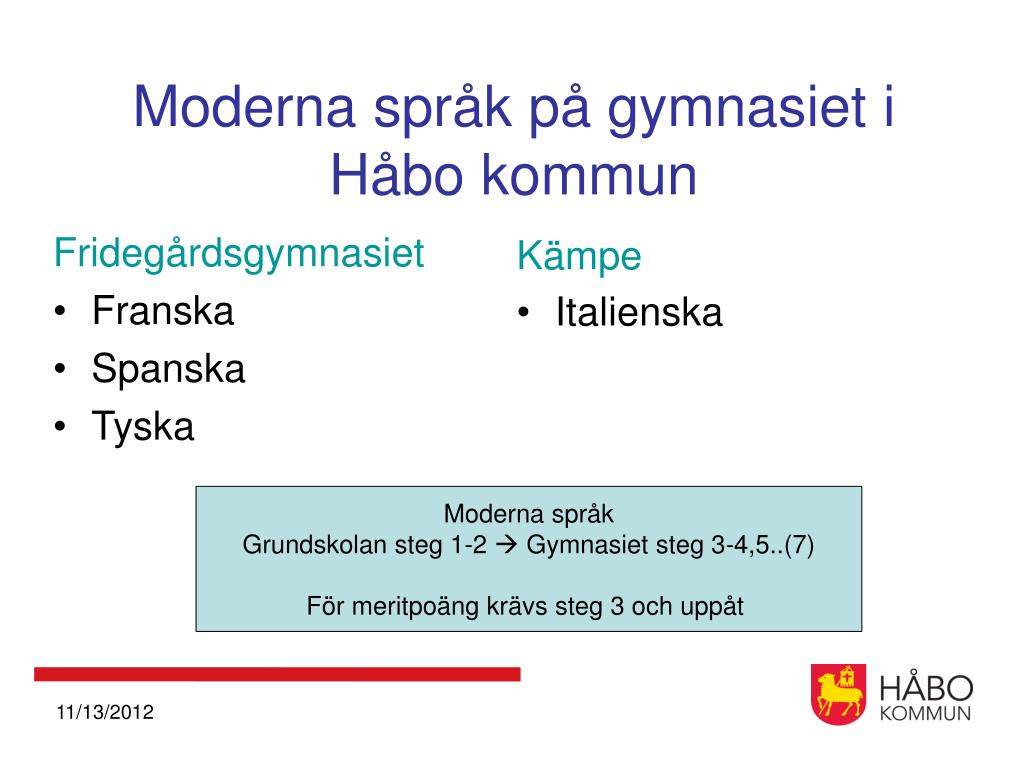 Moderna språk på gymnasiet i Håbo kommun

Fridegårdsgymnasiet
• Franska
• Spanska
• Tyska

Kämpe
• Italienska

Moderna språk
Grundskolan steg 1-2 → Gymnasiet steg 3-4,5..(7)

För meritpoäng krävs steg 3 och uppåt

11/13/2012

HÅBO
KOMMUN